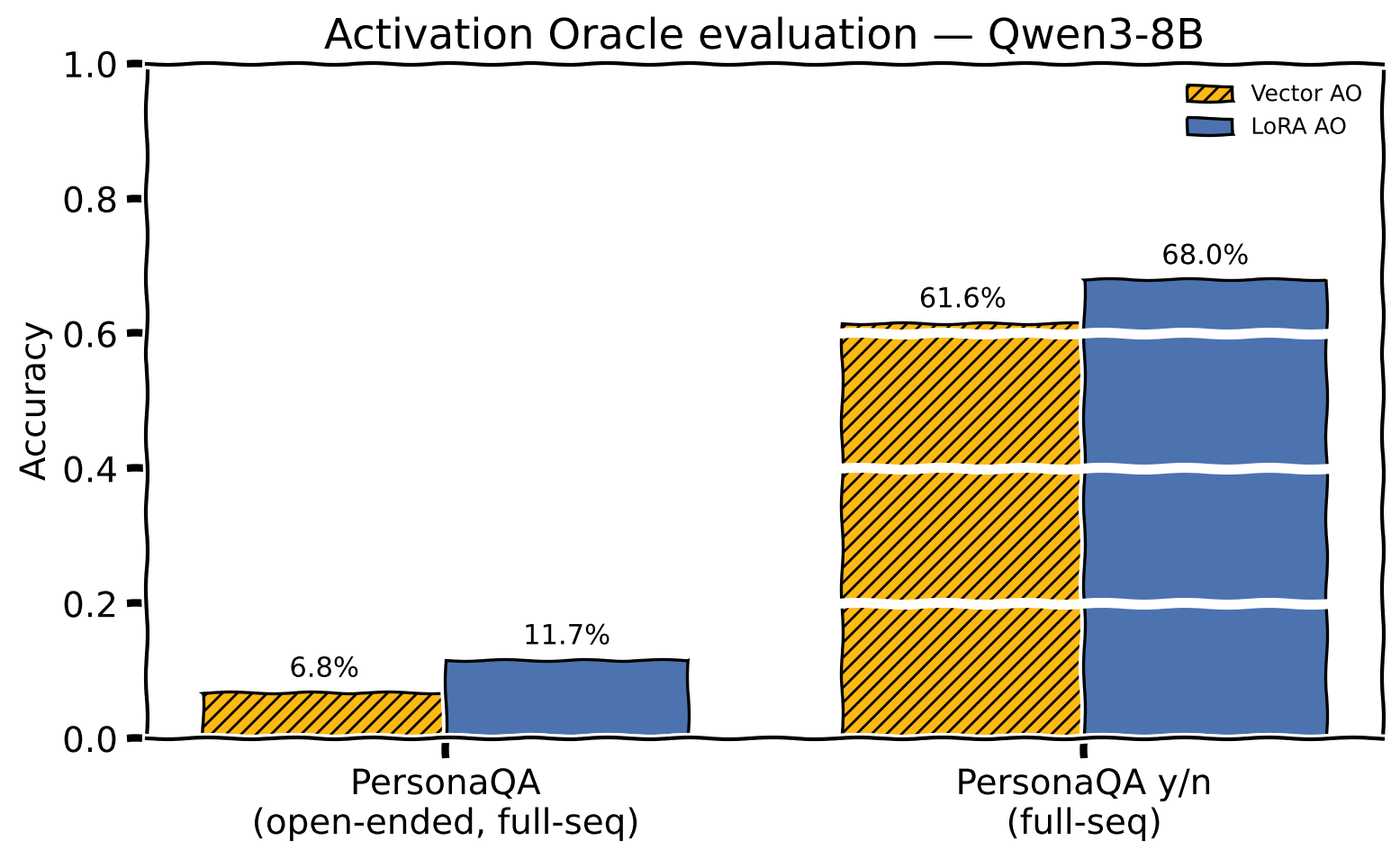 Activation Oracle evaluation — Qwen3-8B

Vector AO
LoRA AO

Accuracy

1.0
0.8
0.6
0.4
0.2
0.0

6.8%
11.7%
61.6%
68.0%

PersonaQA
(open-ended, full-seq)

PersonaQA y/n
(full-seq)